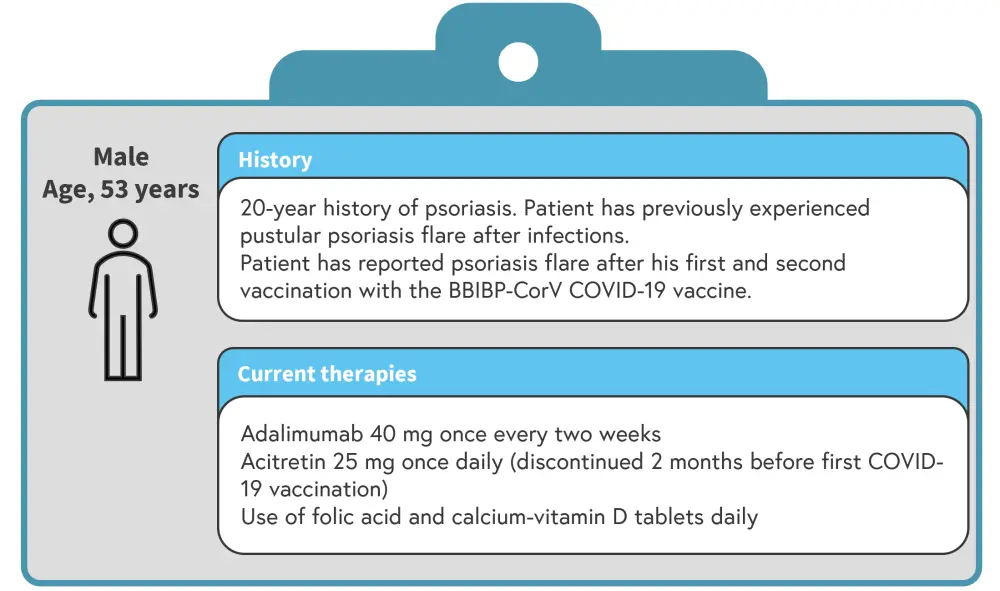 Male
Age, 53 years

History

20-year history of psoriasis. Patient has previously experienced pustular psoriasis flare after infections.
Patient has reported psoriasis flare after his first and second vaccination with the BBIBP-CorV COVID-19 vaccine.

Current therapies

Adalimumab 40 mg once every two weeks
Acitretin 25 mg once daily (discontinued 2 months before first COVID-19 vaccination)
Use of folic acid and calcium-vitamin D tablets daily